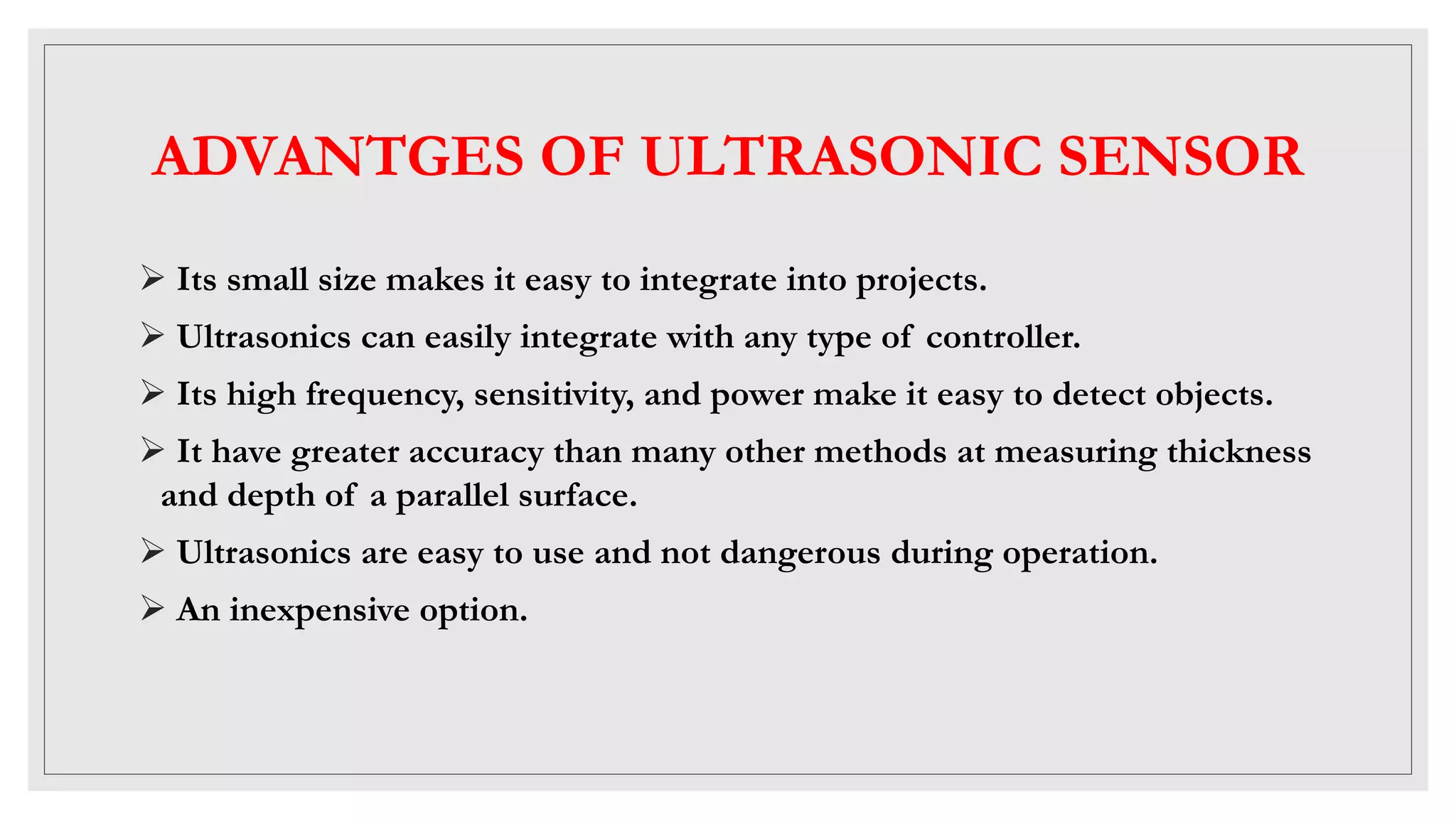 ADVANTGES OF ULTRASONIC SENSOR

➢ Its small size makes it easy to integrate into projects.

➢ Ultrasonics can easily integrate with any type of controller.

➢ Its high frequency, sensitivity, and power make it easy to detect objects.

➢ It have greater accuracy than many other methods at measuring thickness and depth of a parallel surface.

➢ Ultrasonics are easy to use and not dangerous during operation.

➢ An inexpensive option.